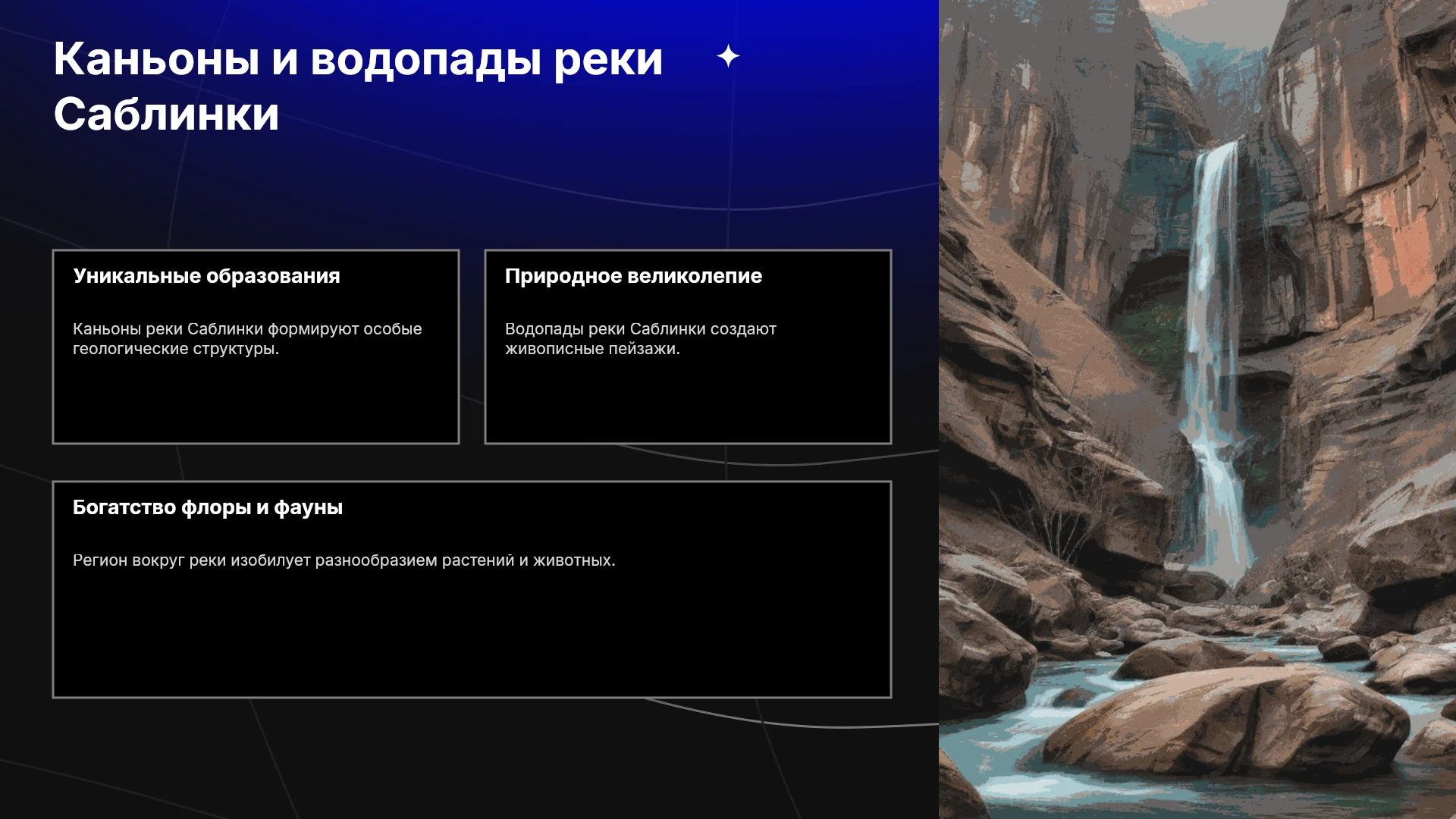 Каньоны и водопады реки Саблинки

Уникальные образования

Каньоны реки Саблинки формируют особые геологические структуры.

Природное великолепие

Водопады реки Саблинки создают живописные пейзажи.

Богатство флоры и фауны

Регион вокруг реки изобилует разнообразием растений и животных.